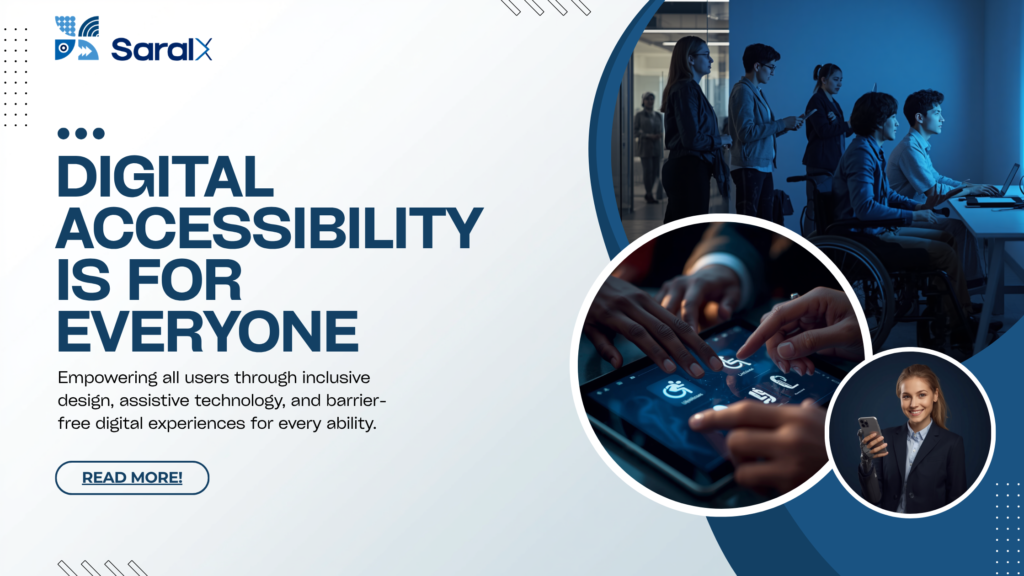 SaralX

DIGITAL ACCESSIBILITY IS FOR EVERYONE

Empowering all users through inclusive design, assistive technology, and barrier-free digital experiences for every ability.

READ MORE!